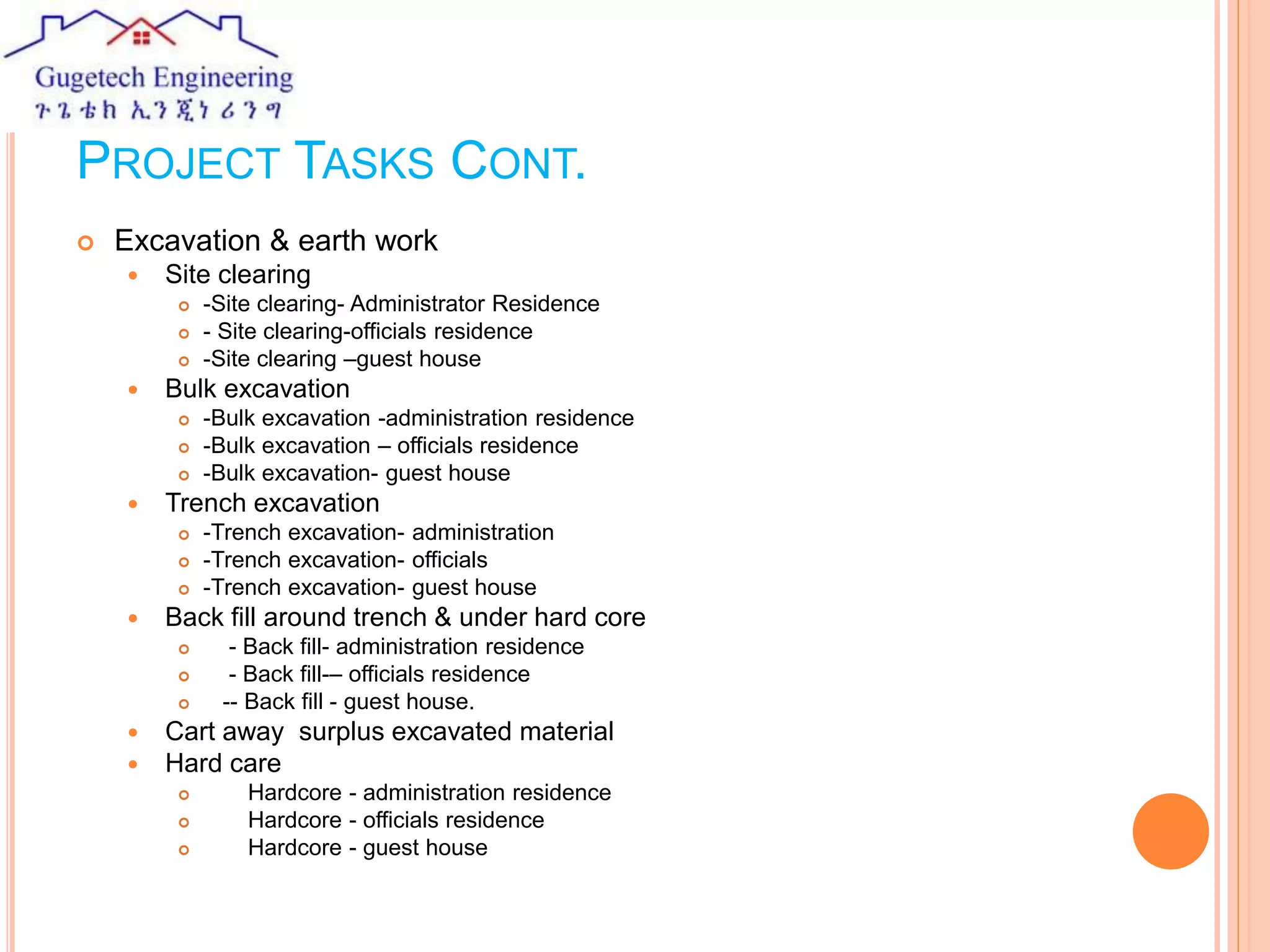 Gugetech Engineering
ጉጌቴክ ኢንጂነሪንግ

PROJECT TASKS CONT.

Excavation & earth work
Site clearing
-Site clearing- Administrator Residence
- Site clearing-officials residence
-Site clearing –guest house
Bulk excavation
-Bulk excavation -administration residence
-Bulk excavation – officials residence
-Bulk excavation- guest house
Trench excavation
-Trench excavation- administration
-Trench excavation- officials
-Trench excavation- guest house
Back fill around trench & under hard core
- Back fill- administration residence
- Back fill-– officials residence
-- Back fill - guest house.
Cart away surplus excavated material
Hard care
Hardcore - administration residence
Hardcore - officials residence
Hardcore - guest house